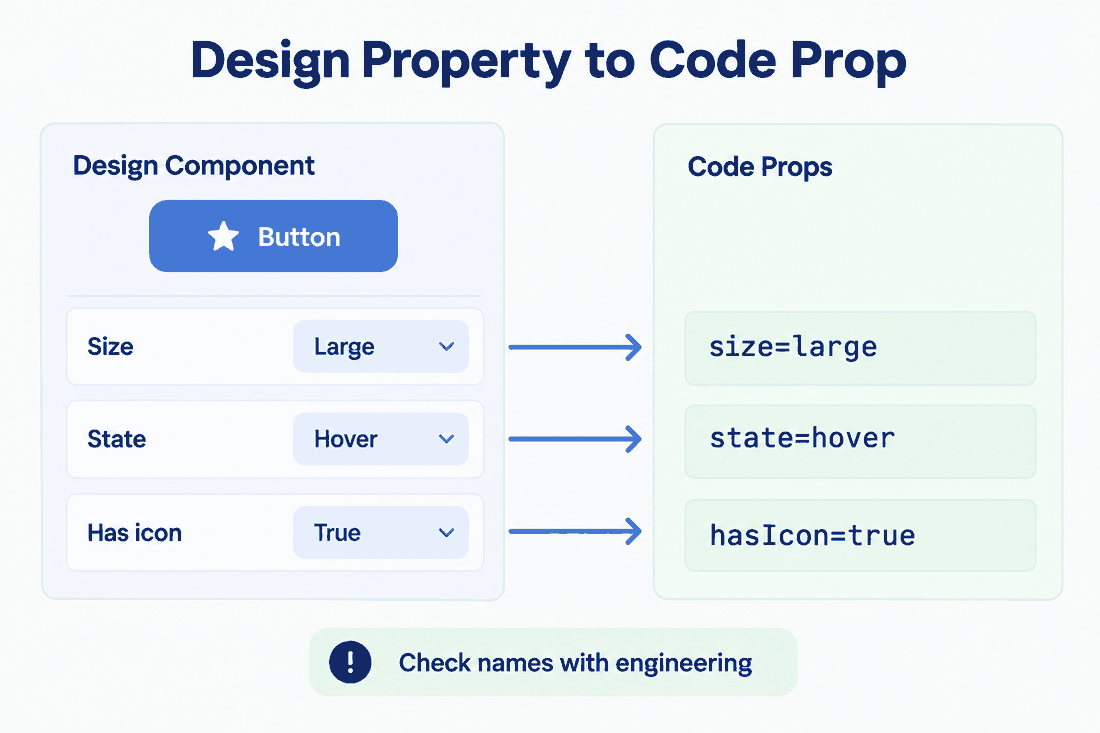 Design Property to Code Prop

Design Component

Button

Size
Large

State
Hover

Has icon
True

Code Props

size=large

state=hover

hasIcon=true

Check names with engineering